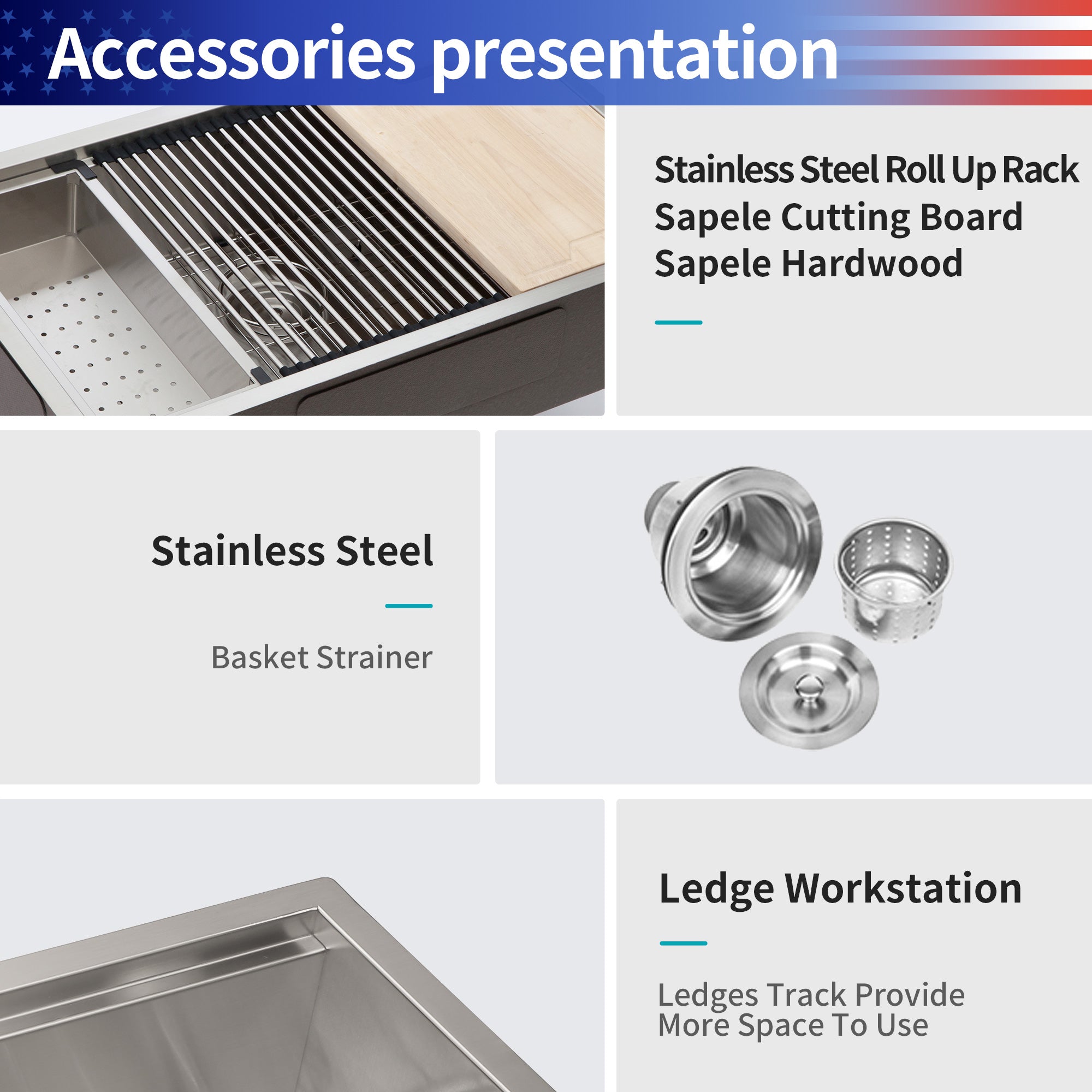 Accessories presentation

Stainless Steel Roll Up Rack
Sapele Cutting Board
Sapele Hardwood

Stainless Steel

Basket Strainer

Ledge Workstation

Ledges Track Provide More Space To Use